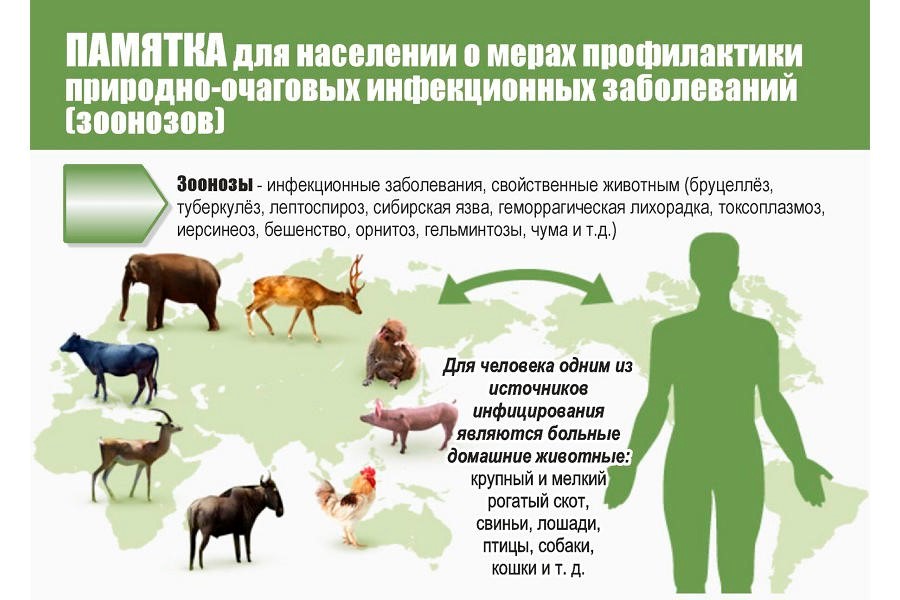 ПАМЯТКА для населении о мерах профилактики природно-очаговых инфекционных заболеваний (зоонозов)

Зоонозы - инфекционные заболевания, свойственные животным (бруцеллёз, туберкулёз, лептоспироз, сибирская язва, геморрагическая лихорадка, токсоплазмоз, иерсинеоз, бешенство, орнитоз, гельминтозы, чума и т.д.)

Для человека одним из источников инфицирования являются больные домашние животные: крупный и мелкий рогатый скот, свиньи, лошади, птицы, собаки, кошки и т. д.